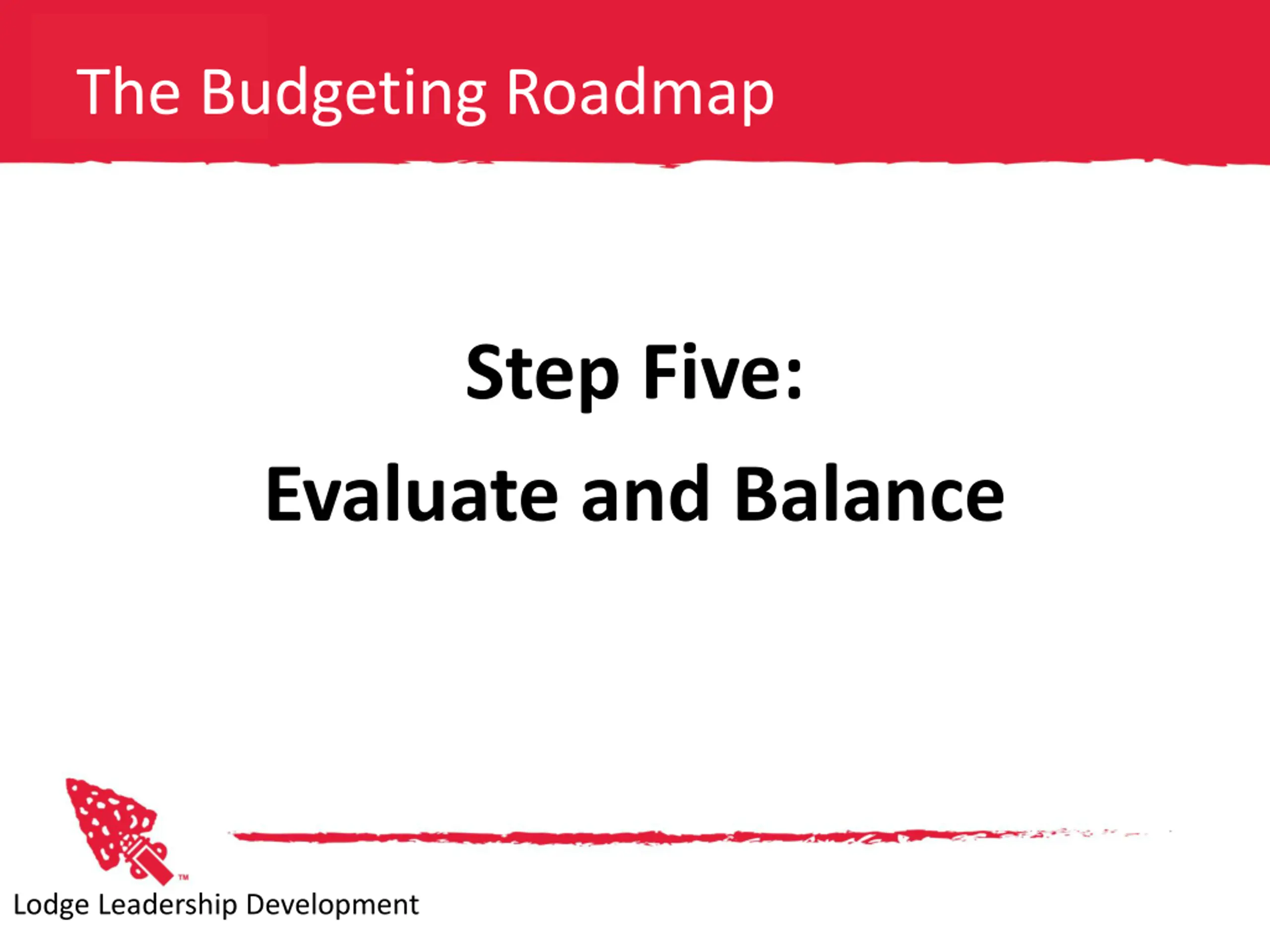 The Budgeting Roadmap

Step Five:

Evaluate and Balance

™

Lodge Leadership Development